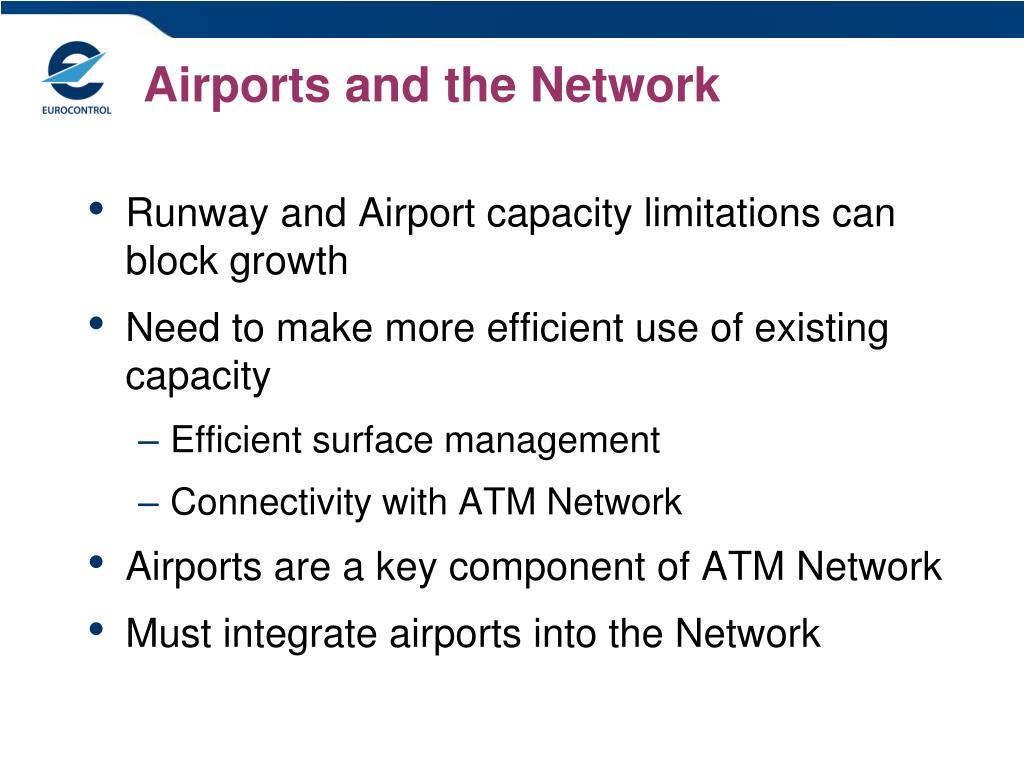 EUROCONTROL

Airports and the Network

• Runway and Airport capacity limitations can block growth
• Need to make more efficient use of existing capacity
– Efficient surface management
– Connectivity with ATM Network
• Airports are a key component of ATM Network
• Must integrate airports into the Network